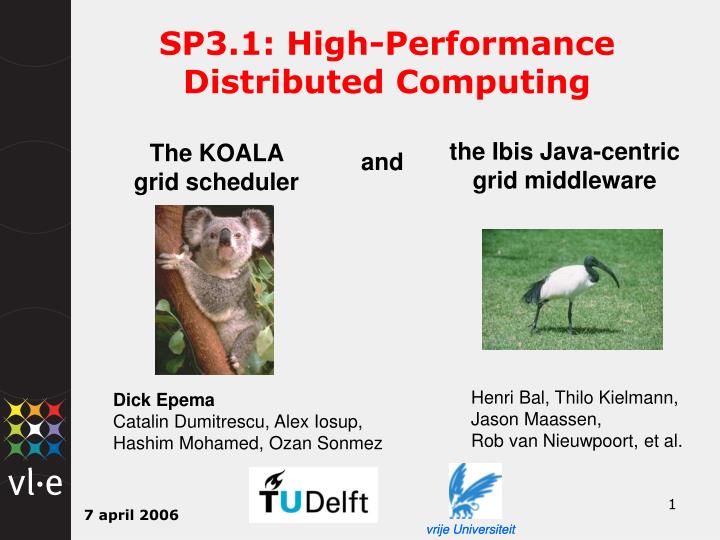 SP3.1: High-Performance Distributed Computing

The KOALA grid scheduler

and

the Ibis Java-centric grid middleware

Dick Epema
Catalin Dumitrescu, Alex Iosup, Hashim Mohamed, Ozan Sonmez

Henri Bal, Thilo Kielmann, Jason Maassen, Rob van Nieuwpoort, et al.

vl·e

7 april 2006

TUDelft

vrije Universiteit

1